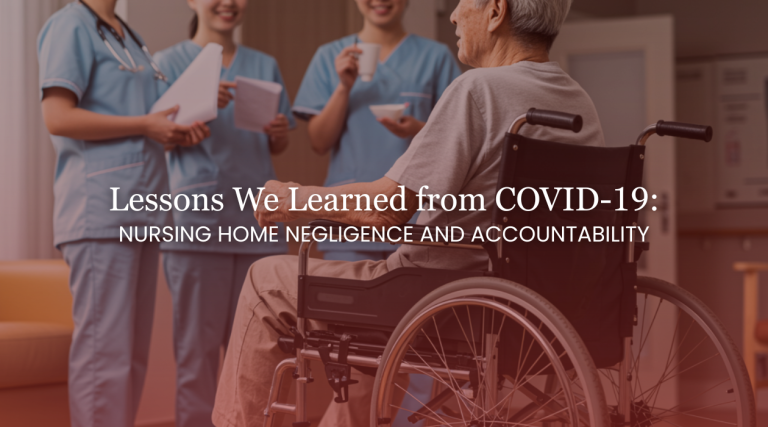 Lessons We Learned from COVID-19:
NURSING HOME NEGLIGENCE AND ACCOUNTABILITY